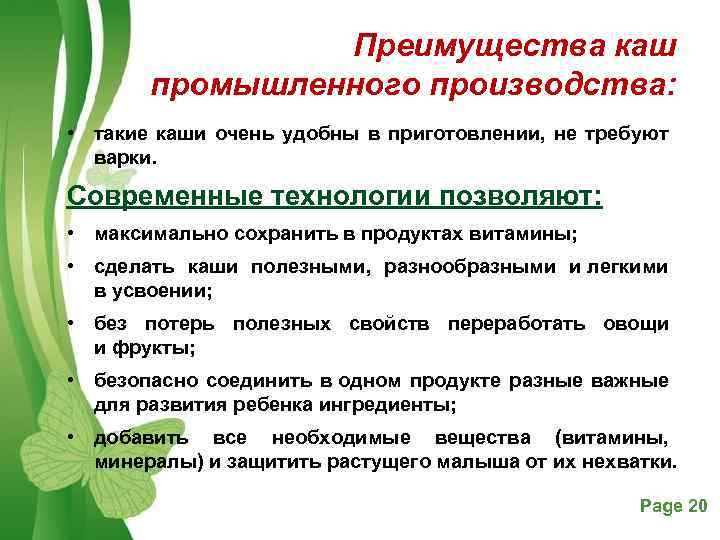 Преимущества каш промышленного производства:

• такие каши очень удобны в приготовлении, не требуют варки.

Современные технологии позволяют:

• максимально сохранить в продуктах витамины;
• сделать каши полезными, разнообразными и легкими в усвоении;
• без потерь полезных свойств переработать овощи и фрукты;
• безопасно соединить в одном продукте разные важные для развития ребенка ингредиенты;
• добавить все необходимые вещества (витамины, минералы) и защитить растущего малыша от их нехватки.

Page 20